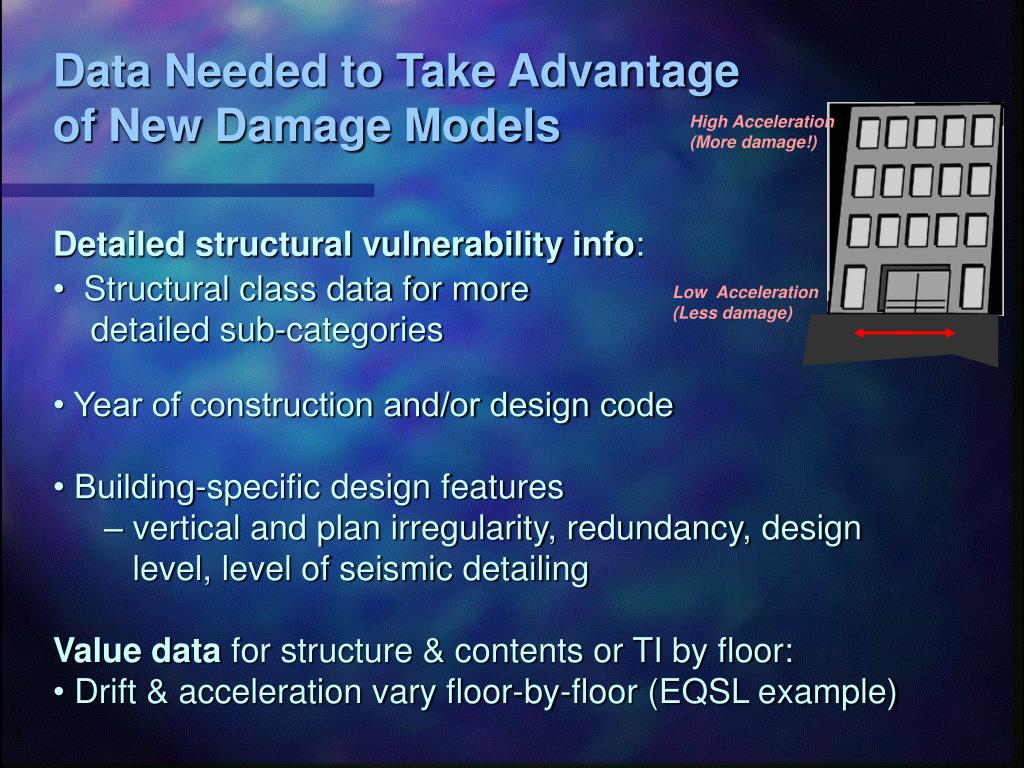 Data Needed to Take Advantage of New Damage Models

High Acceleration (More damage!)

Low Acceleration (Less damage)

Detailed structural vulnerability info:
• Structural class data for more detailed sub-categories

• Year of construction and/or design code

• Building-specific design features
– vertical and plan irregularity, redundancy, design level, level of seismic detailing

Value data for structure & contents or TI by floor:
• Drift & acceleration vary floor-by-floor (EQSL example)